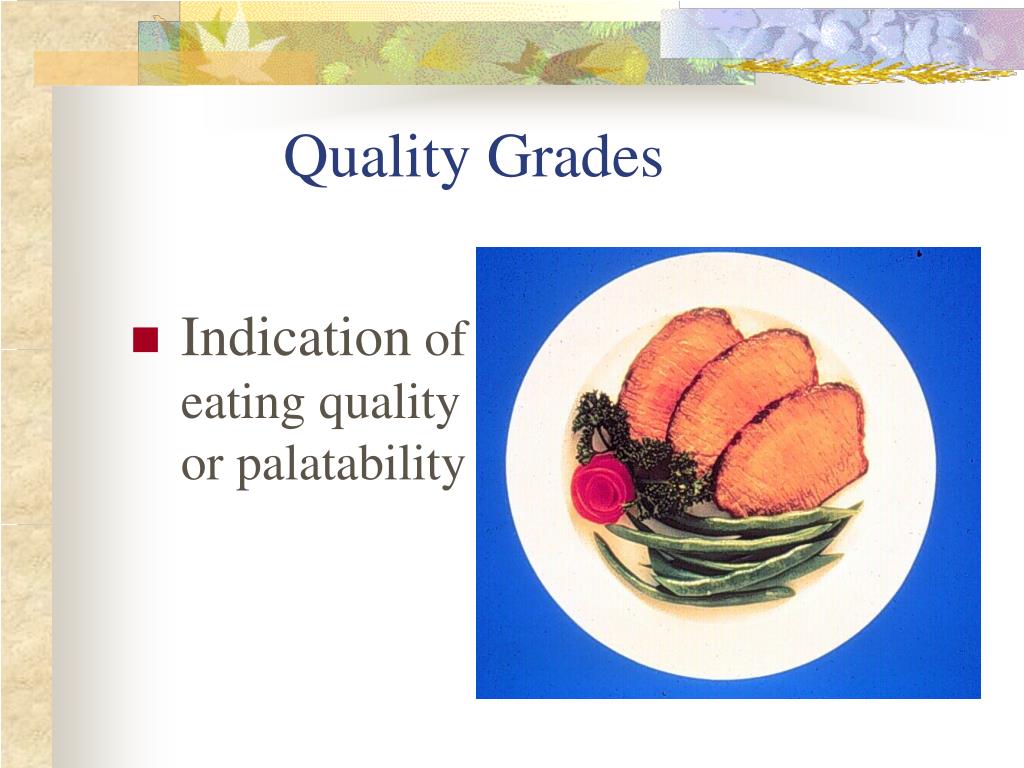 Quality Grades

Indication of eating quality or palatability